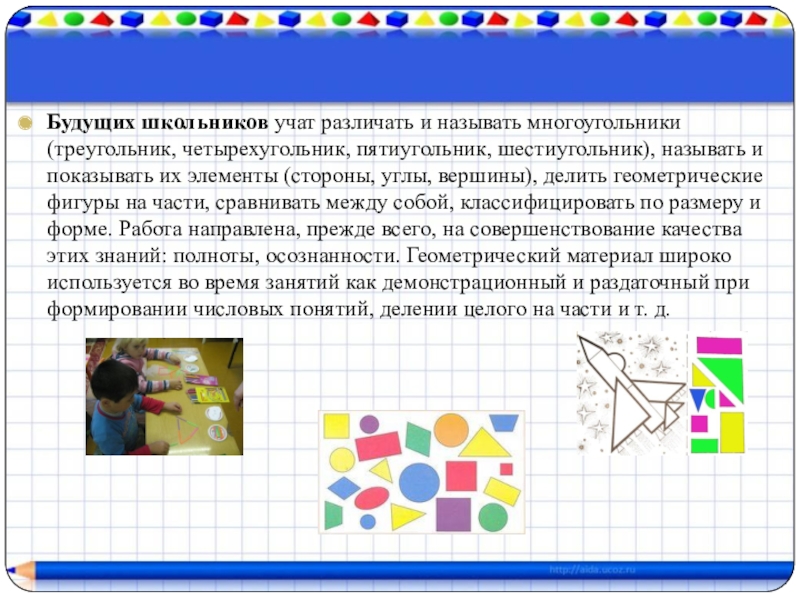 Будущих школьников учат различать и называть многоугольники (треугольник, четырехугольник, пятиугольник, шестиугольник), называть и показывать их элементы (стороны, углы, вершины), делить геометрические фигуры на части, сравнивать между собой, классифицировать по размеру и форме. Работа направлена, прежде всего, на совершенствование качества этих знаний: полноты, осознанности. Геометрический материал широко используется во время занятий как демонстрационный и раздаточный при формировании числовых понятий, делении целого на части и т. д.

http://aida.ucoz.ru